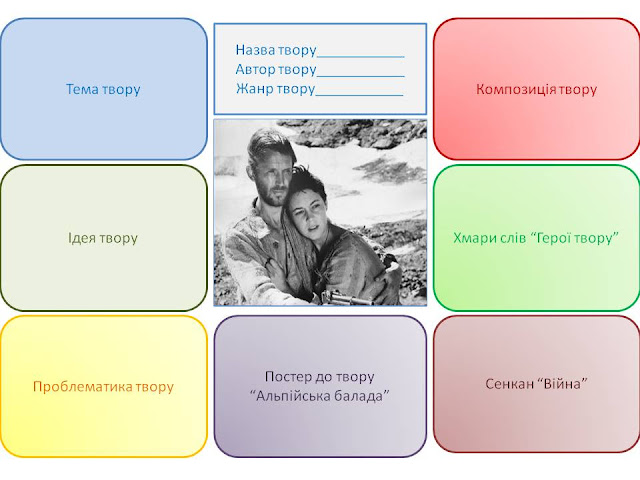 Тема твору

Назва твору____________
Автор твору____________
Жанр твору____________

Композиція твору

Ідея твору

Хмари слів “Герої твору”

Проблематика твору

Постер до твору “Альпійська балада”

Сенкан “Війна”